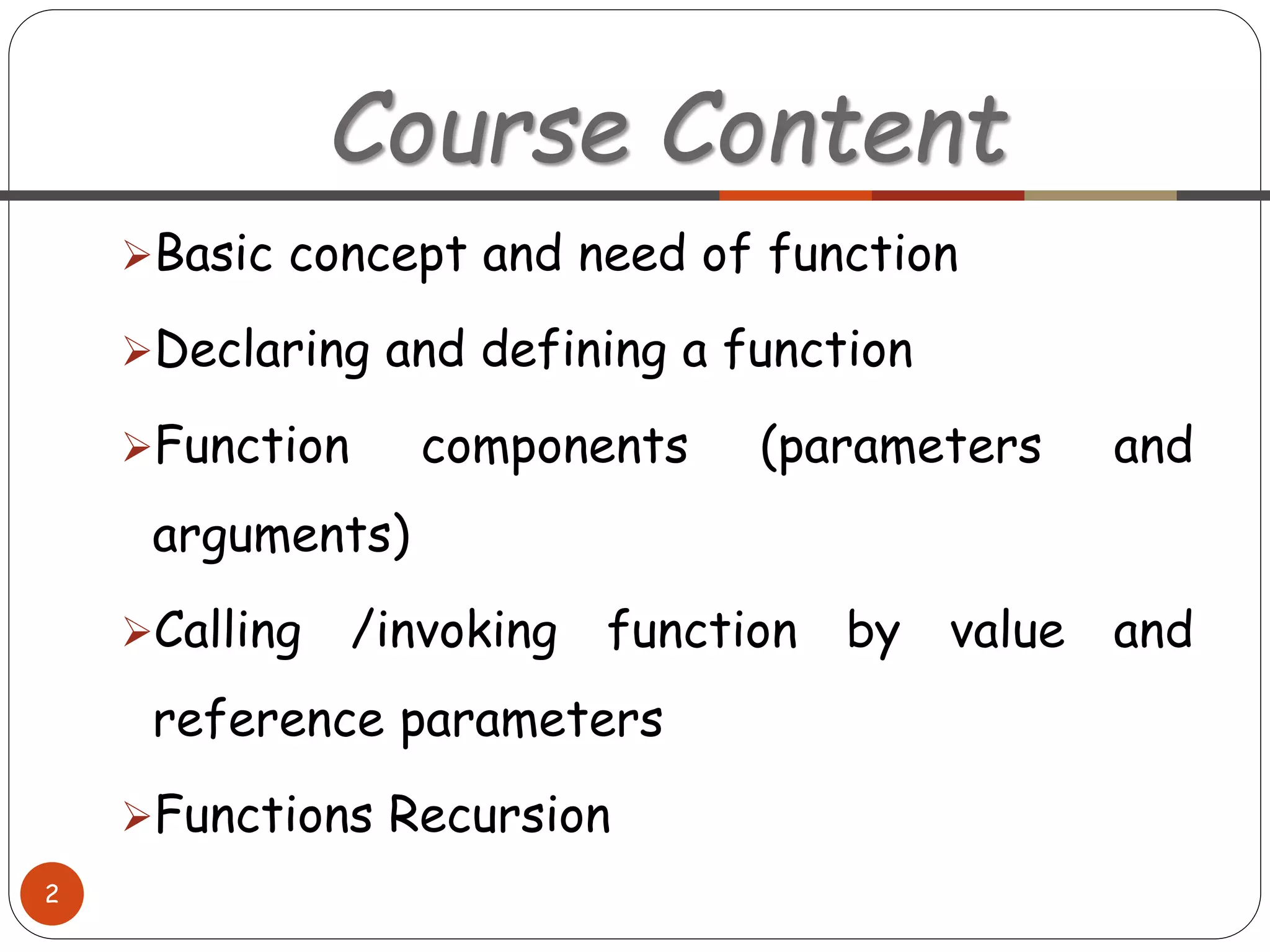 Course Content

➢Basic concept and need of function

➢Declaring and defining a function

➢Function components (parameters and arguments)

➢Calling /invoking function by value and reference parameters

➢Functions Recursion

2